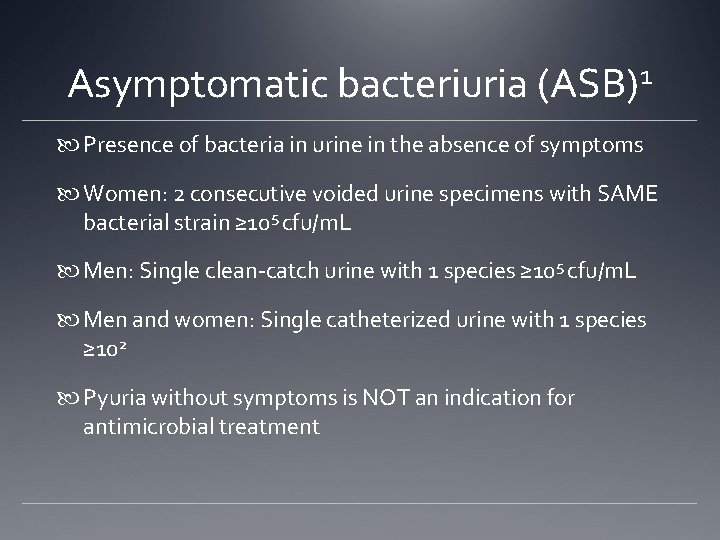 Asymptomatic bacteriuria (ASB)$^1$

Presence of bacteria in urine in the absence of symptoms

Women: 2 consecutive voided urine specimens with SAME bacterial strain $\geq 10^5$ cfu/mL

Men: Single clean-catch urine with 1 species $\geq 10^5$ cfu/mL

Men and women: Single catheterized urine with 1 species $\geq 10^2$

Pyuria without symptoms is NOT an indication for antimicrobial treatment